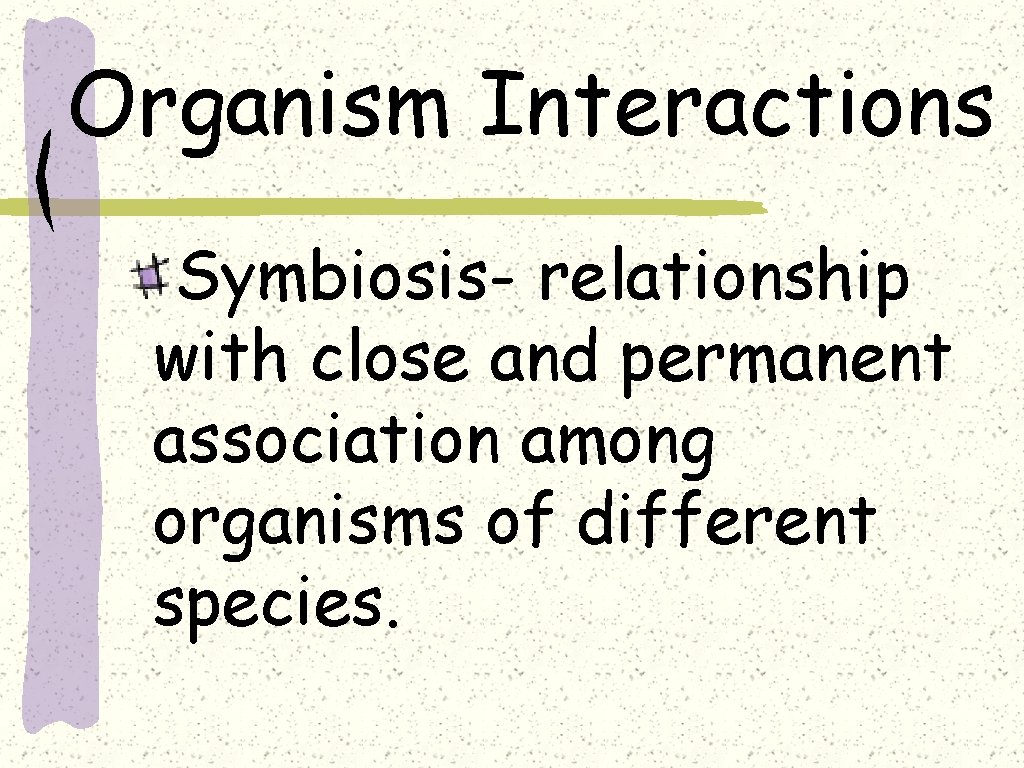 Organism Interactions

Symbiosis- relationship with close and permanent association among organisms of different species.